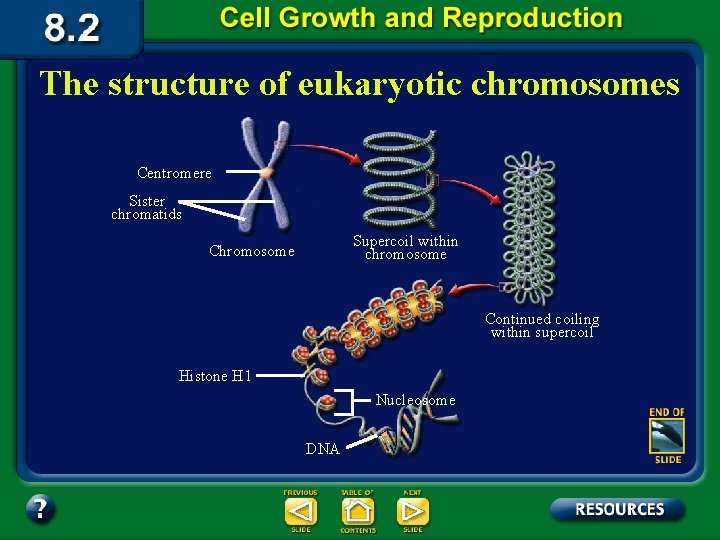 8.2

Cell Growth and Reproduction

The structure of eukaryotic chromosomes

Centromere

Sister chromatids

Chromosome

Supercoil within chromosome

Continued coiling within supercoil

Histone H1

Nucleosome

DNA

END OF SLIDE

?

PREVIOUS SLIDE

TABLE OF CONTENTS

NEXT SLIDE

RESOURCES